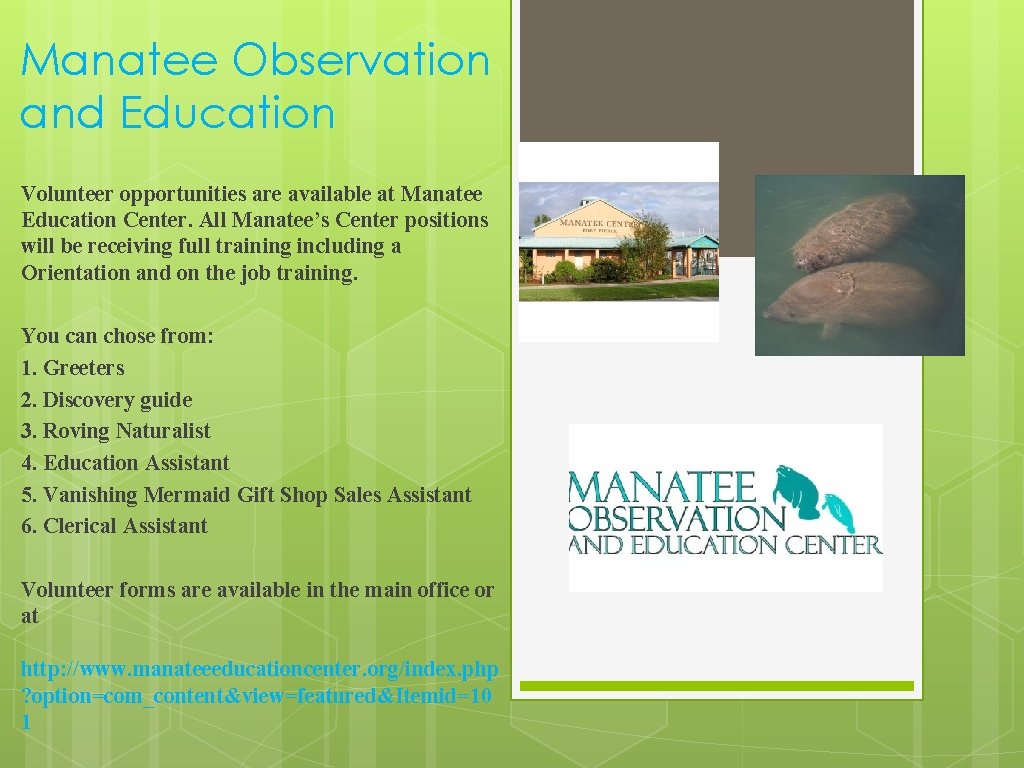 Manatee Observation and Education

Volunteer opportunities are available at Manatee Education Center. All Manatee's Center positions will be receiving full training including a Orientation and on the job training.

You can chose from:
1. Greeters
2. Discovery guide
3. Roving Naturalist
4. Education Assistant
5. Vanishing Mermaid Gift Shop Sales Assistant
6. Clerical Assistant

Volunteer forms are available in the main office or at

http://www.manateeeducationcenter.org/index.php?option=com_content&view=featured&Itemid=101

MANATEE CENTER
FORT PIERCE

MANATEE OBSERVATION AND EDUCATION CENTER